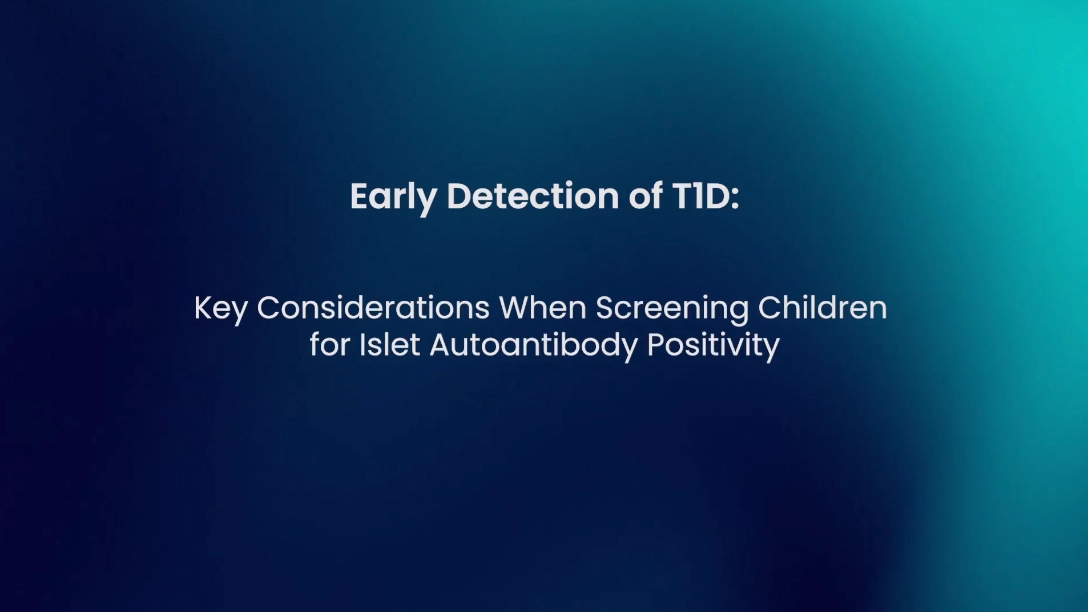 Early Detection of T1D:

Key Considerations When Screening Children for Islet Autoantibody Positivity